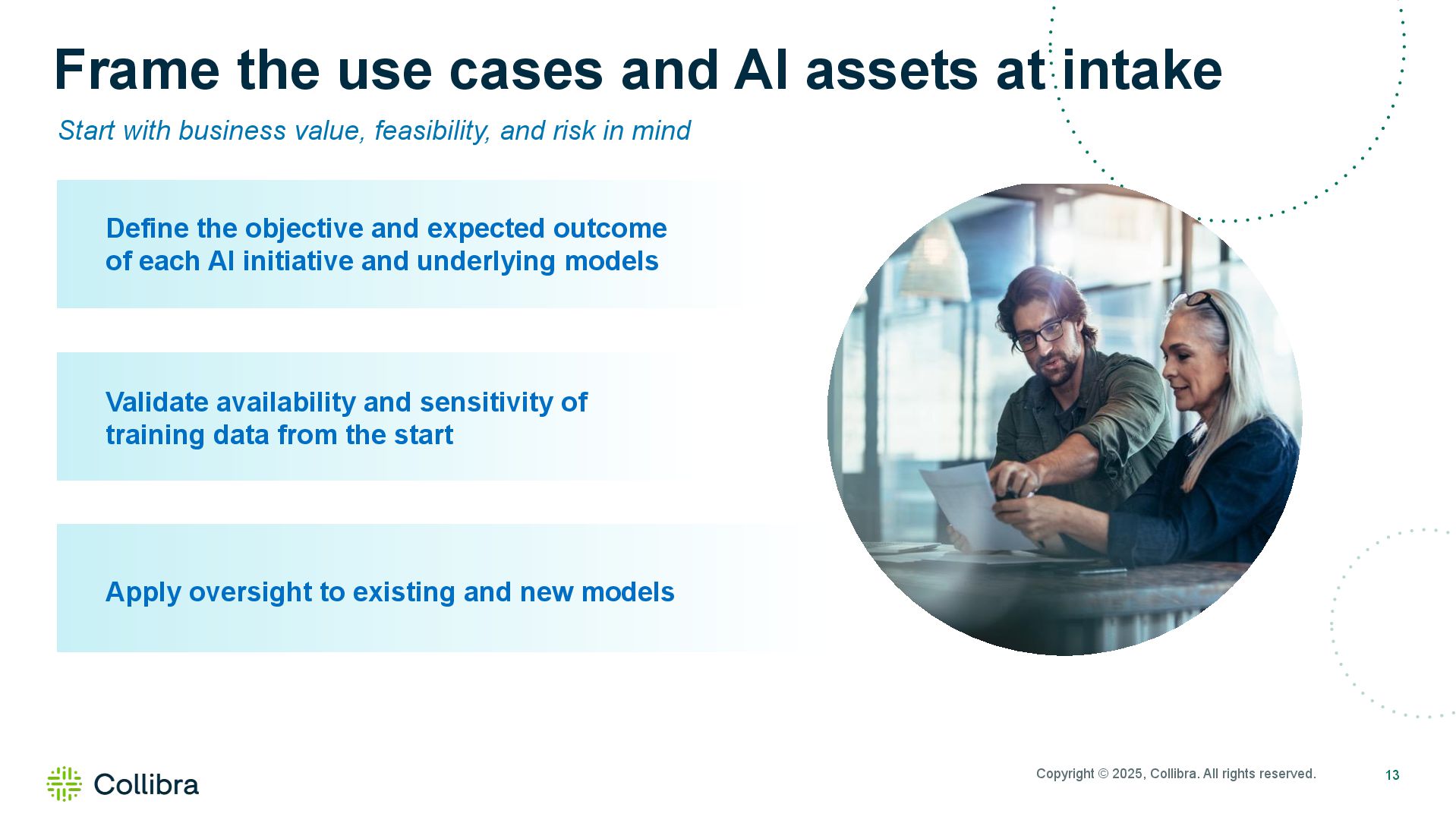 Frame the use cases and AI assets at intake

Start with business value, feasibility, and risk in mind

Define the objective and expected outcome of each AI initiative and underlying models

Validate availability and sensitivity of training data from the start

Apply oversight to existing and new models

Collibra

Copyright © 2025, Collibra. All rights reserved.

13